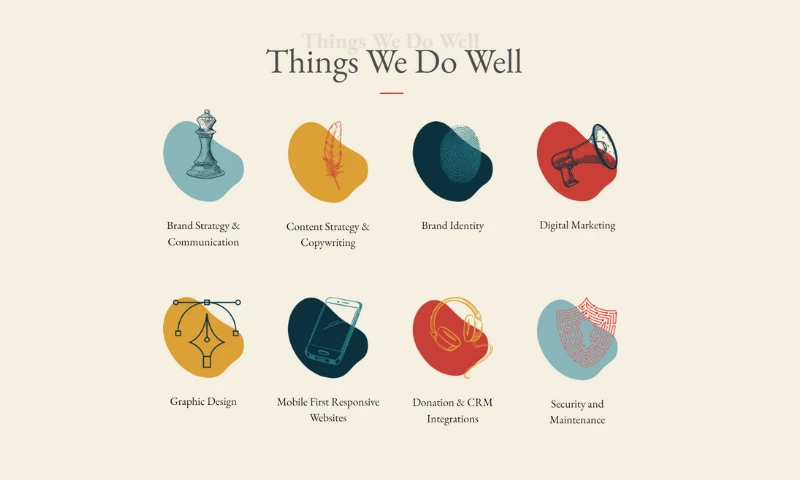 Things We Do Well

Things We Do Well

Brand Strategy & Communication

Content Strategy & Copywriting

Brand Identity

Digital Marketing

Graphic Design

Mobile First Responsive Websites

Donation & CRM Integrations

Security and Maintenance